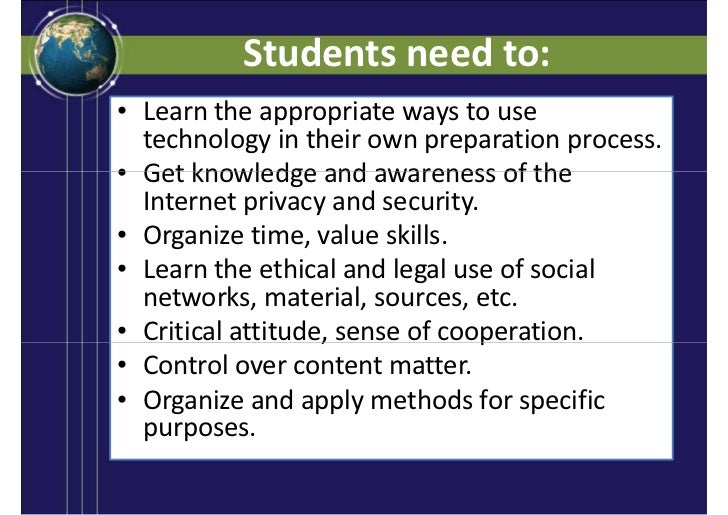 Students need to:

• Learn the appropriate ways to use technology in their own preparation process.
• Get knowledge and awareness of the Internet privacy and security.
• Organize time, value skills.
• Learn the ethical and legal use of social networks, material, sources, etc.
• Critical attitude, sense of cooperation.
• Control over content matter.
• Organize and apply methods for specific purposes.